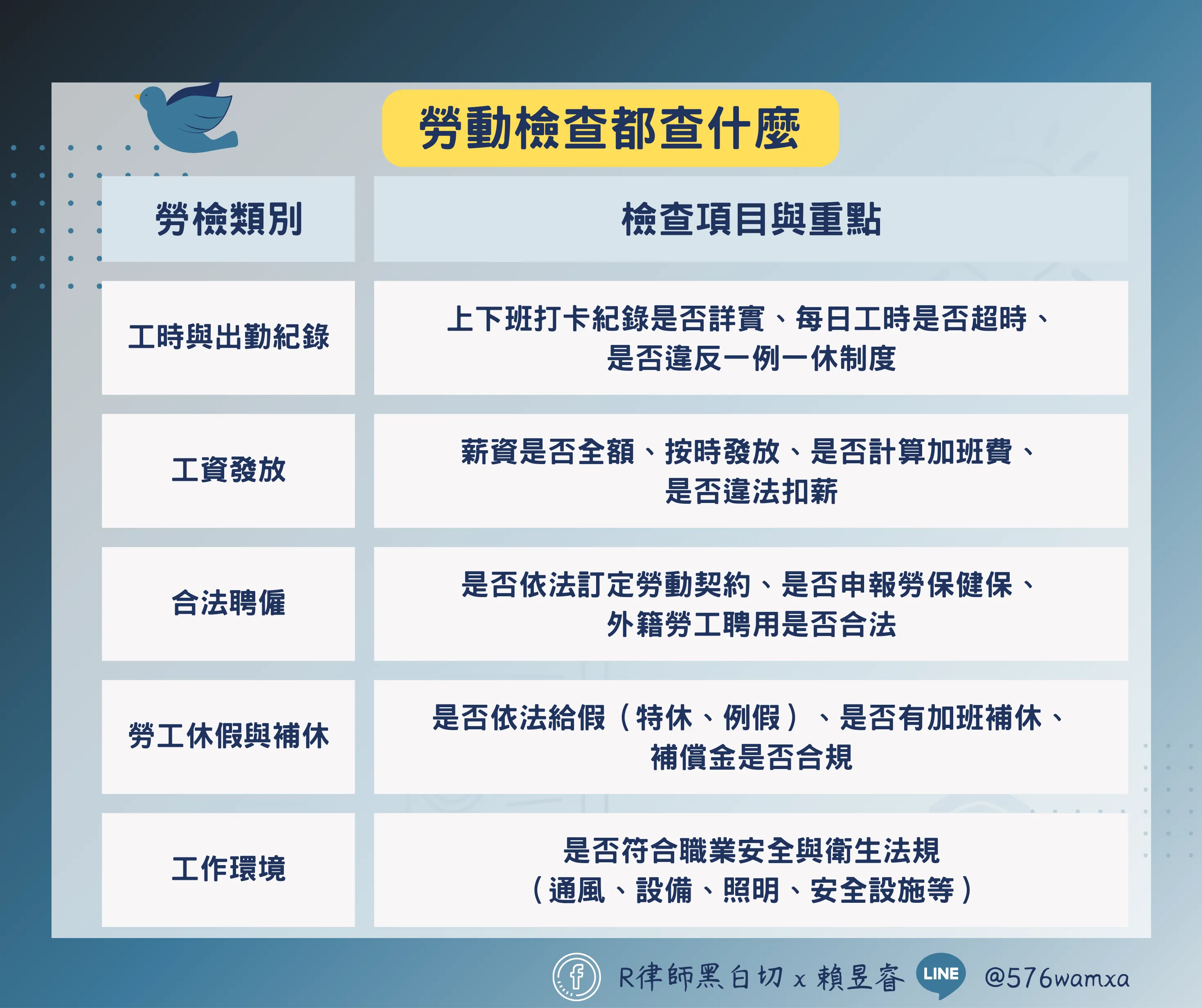 勞動檢查都查什麼

| 勞檢類別 | 檢查項目與重點 |
|---|---|
| 工時與出勤紀錄 | 上下班打卡紀錄是否詳實、每日工時是否超時、是否違反一例一休制度 |
| 工資發放 | 薪資是否全額、按時發放、是否計算加班費、是否違法扣薪 |
| 合法聘僱 | 是否依法訂定勞動契約、是否申報勞保健保、外籍勞工聘用是否合法 |
| 勞工休假與補休 | 是否依法給假（特休、例假）、是否有加班補休、補償金是否合規 |
| 工作環境 | 是否符合職業安全與衛生法規（通風、設備、照明、安全設施等） |

R律師黑白切 x 賴昱睿 LINE @576wamxa